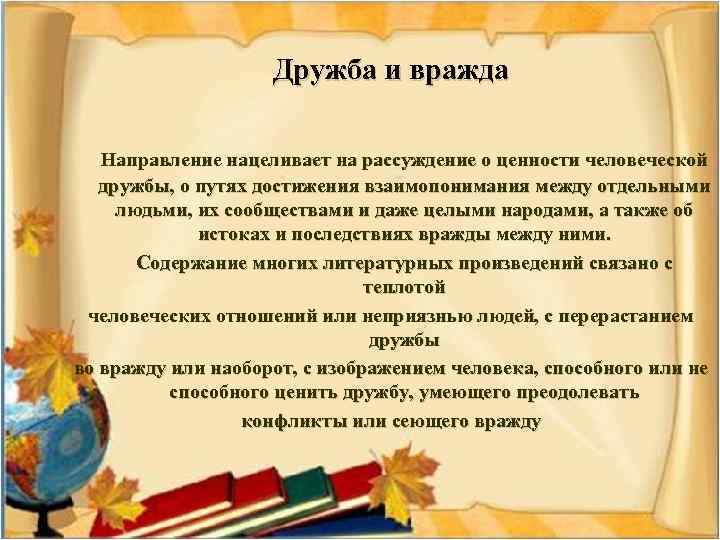 Дружба и вражда

Направление нацеливает на рассуждение о ценности человеческой дружбы, о путях достижения взаимопонимания между отдельными людьми, их сообществами и даже целыми народами, а также об истоках и последствиях вражды между ними.

Содержание многих литературных произведений связано с теплотой

человеческих отношений или неприязнью людей, с перерастанием дружбы

во вражду или наоборот, с изображением человека, способного или не способного ценить дружбу, умеющего преодолевать конфликты или сеющего вражду